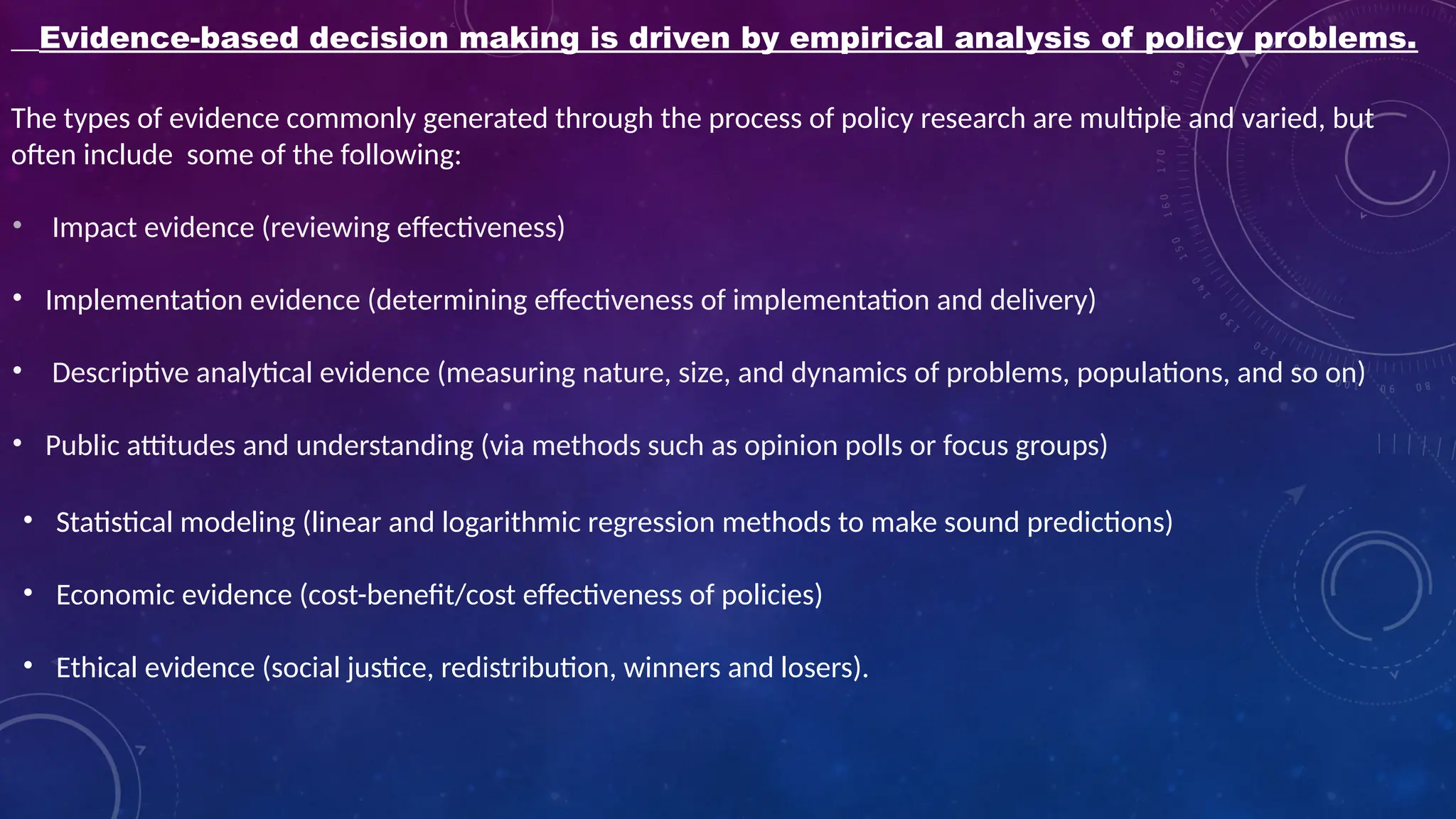 Evidence-based decision making is driven by empirical analysis of policy problems.

The types of evidence commonly generated through the process of policy research are multiple and varied, but often include some of the following:

• Impact evidence (reviewing effectiveness)

• Implementation evidence (determining effectiveness of implementation and delivery)

• Descriptive analytical evidence (measuring nature, size, and dynamics of problems, populations, and so on)

• Public attitudes and understanding (via methods such as opinion polls or focus groups)

• Statistical modeling (linear and logarithmic regression methods to make sound predictions)

• Economic evidence (cost-benefit/cost effectiveness of policies)

• Ethical evidence (social justice, redistribution, winners and losers).